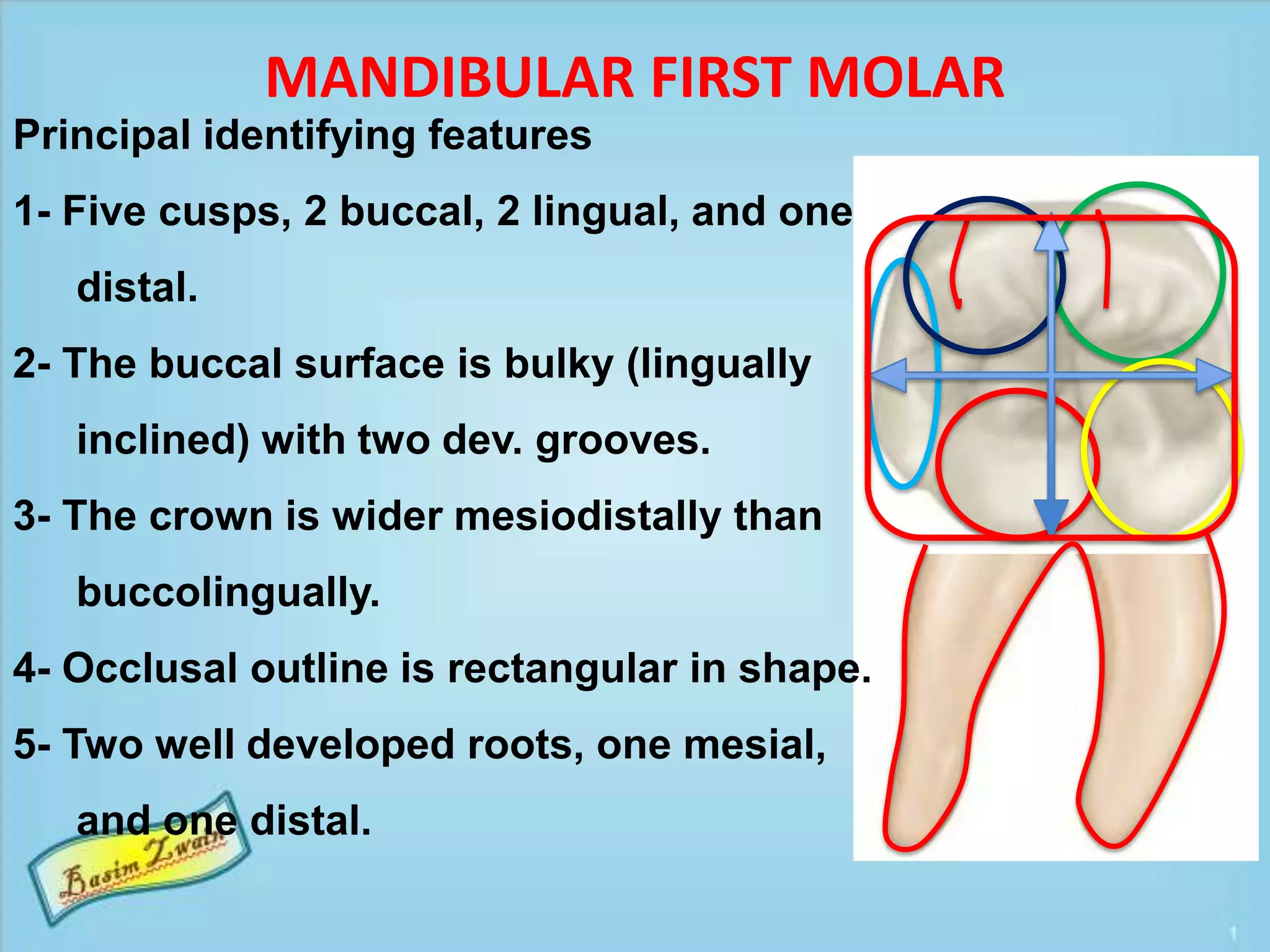 MANDIBULAR FIRST MOLAR

Principal identifying features

1- Five cusps, 2 buccal, 2 lingual, and one distal.

2- The buccal surface is bulky (lingually inclined) with two dev. grooves.

3- The crown is wider mesiodistally than buccolingually.

4- Occlusal outline is rectangular in shape.

5- Two well developed roots, one mesial, and one distal.

Basim Zwain